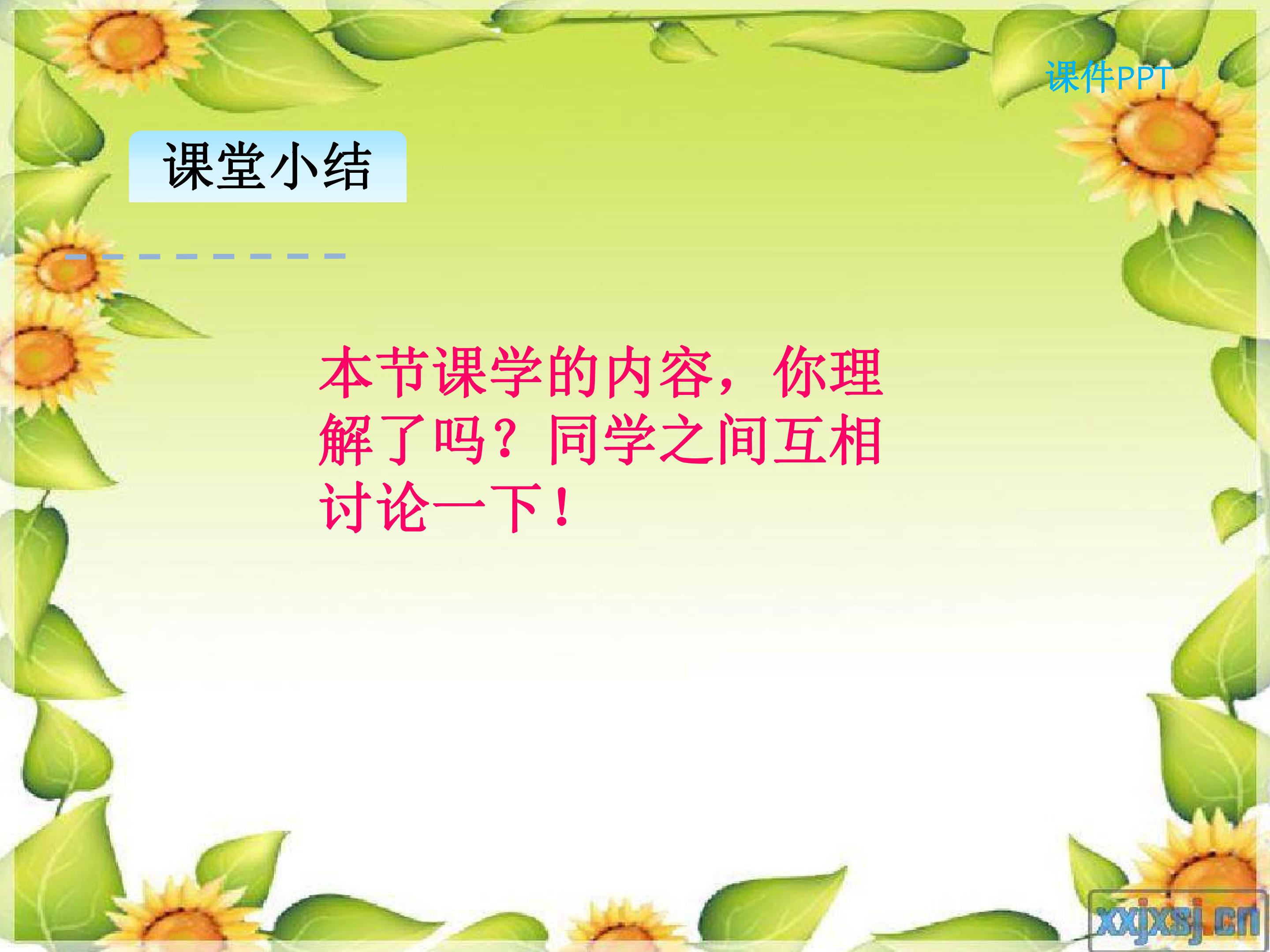 课件PPT

课堂小结

本节课学的内容，你理解了吗？同学之间互相讨论一下！

xxjxsj.cn